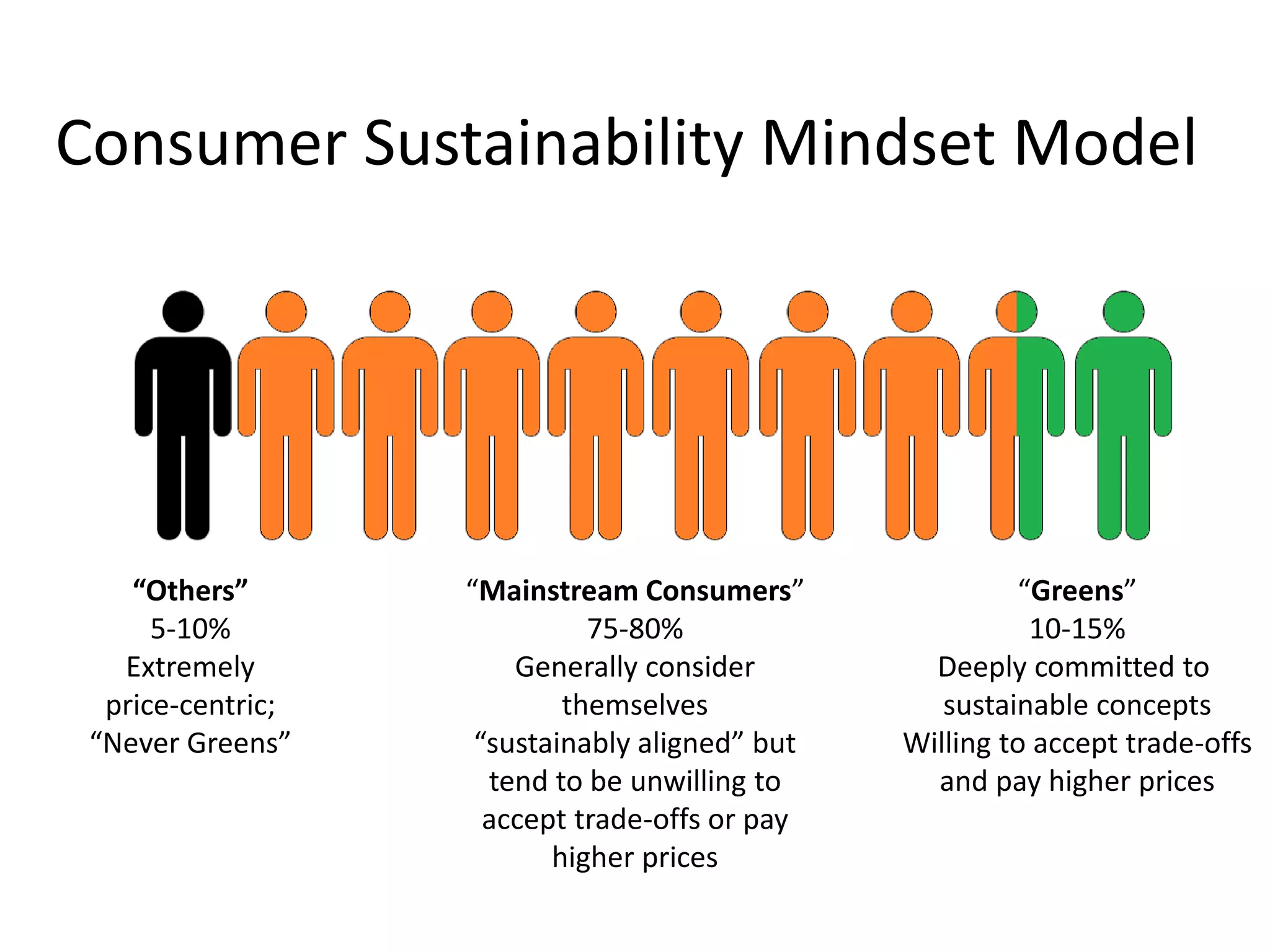 Consumer Sustainability Mindset Model

"Others"
5-10%
Extremely price-centric; "Never Greens"

"Mainstream Consumers"
75-80%
Generally consider themselves "sustainably aligned" but tend to be unwilling to accept trade-offs or pay higher prices

"Greens"
10-15%
Deeply committed to sustainable concepts
Willing to accept trade-offs and pay higher prices